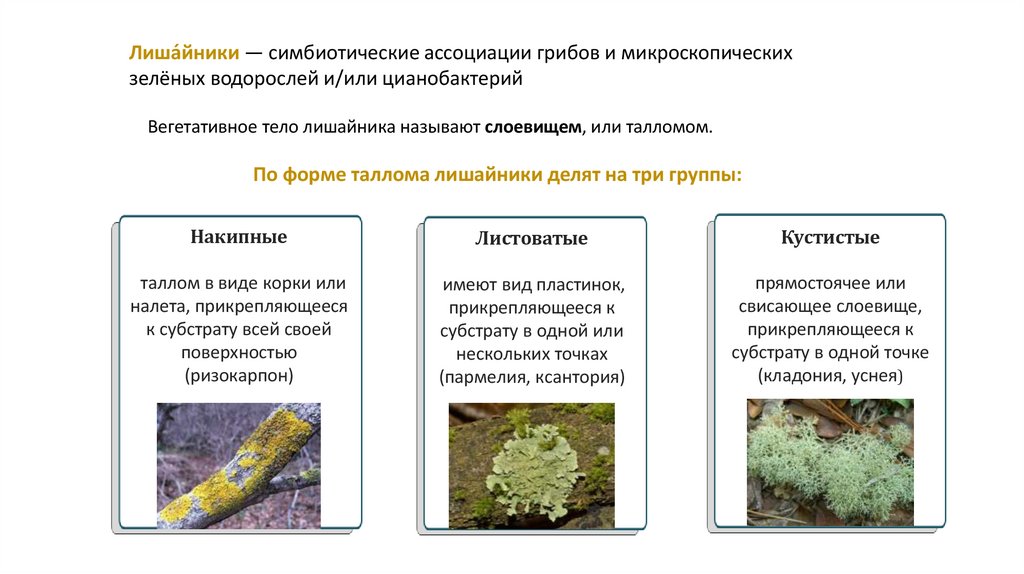 Лиша́йники — симбиотические ассоциации грибов и микроскопических зелёных водорослей и/или цианобактерий

Вегетативное тело лишайника называют слоевищем, или талломом.

По форме таллома лишайники делят на три группы:

Накипные

таллом в виде корки или налета, прикрепляющееся к субстрату всей своей поверхностью (ризокарпон)

Листоватые

имеют вид пластинок, прикрепляющееся к субстрату в одной или нескольких точках (пармелия, ксантория)

Кустистые

прямостоячее или свисающее слоевище, прикрепляющееся к субстрату в одной точке (кладония, уснея)